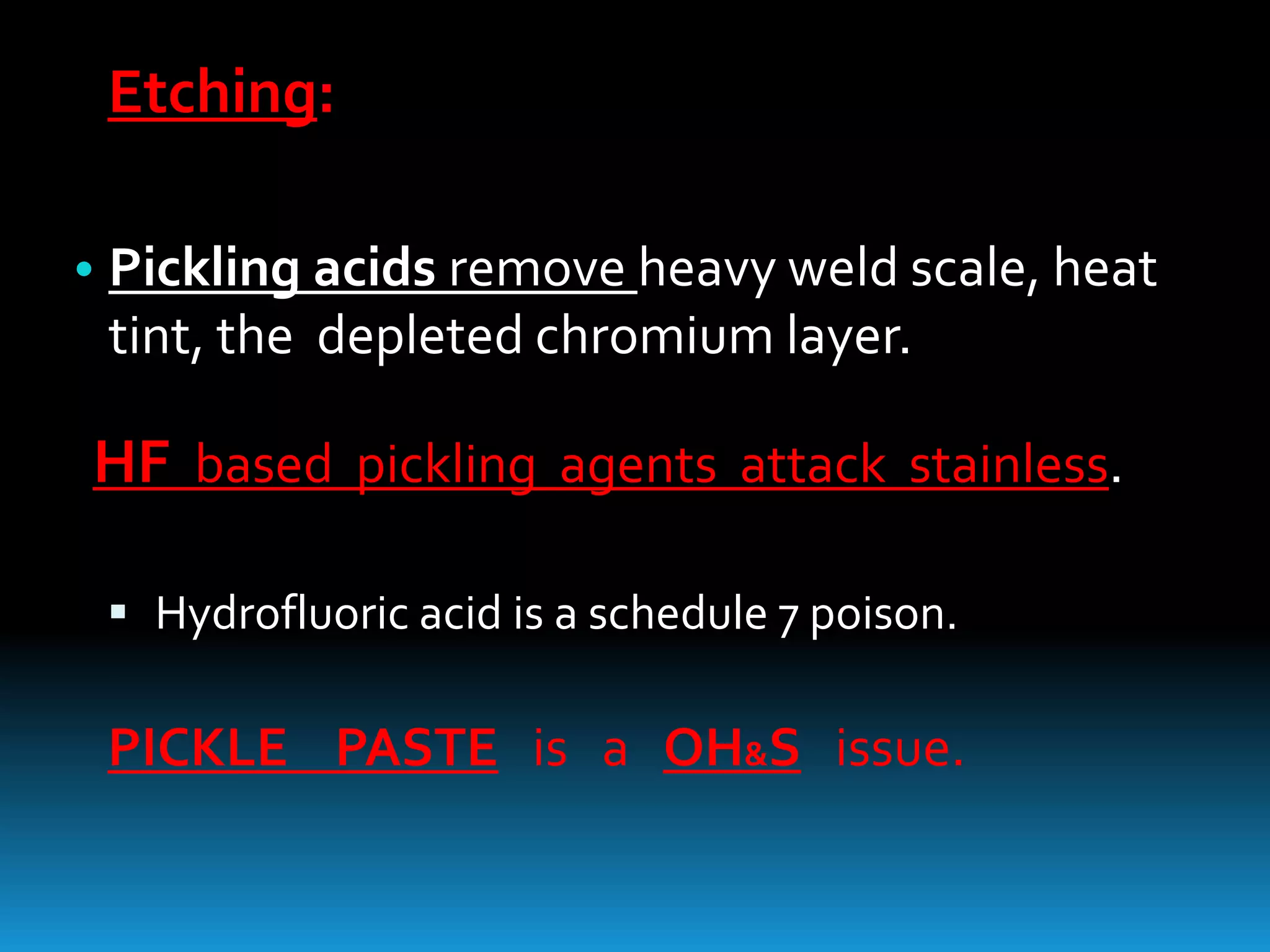 Etching:

• Pickling acids remove heavy weld scale, heat tint, the depleted chromium layer.

HF based pickling agents attack stainless.

▪ Hydrofluoric acid is a schedule 7 poison.

PICKLE PASTE is a OH&S issue.